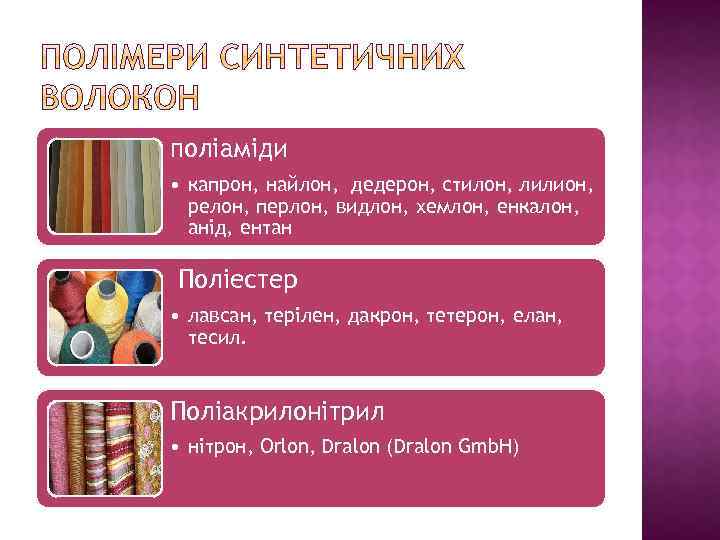 ПОЛІМЕРИ СИНТЕТИЧНИХ ВОЛОКОН

поліаміди

• капрон, найлон, дедерон, стилон, лилион, релон, перлон, видлон, хемлон, енкалон, анід, ентан

Поліестер

• лавсан, терілен, дакрон, тетерон, елан, тесил.

Поліакрилонітрил

• нітрон, Orlon, Dralon (Dralon GmbH)